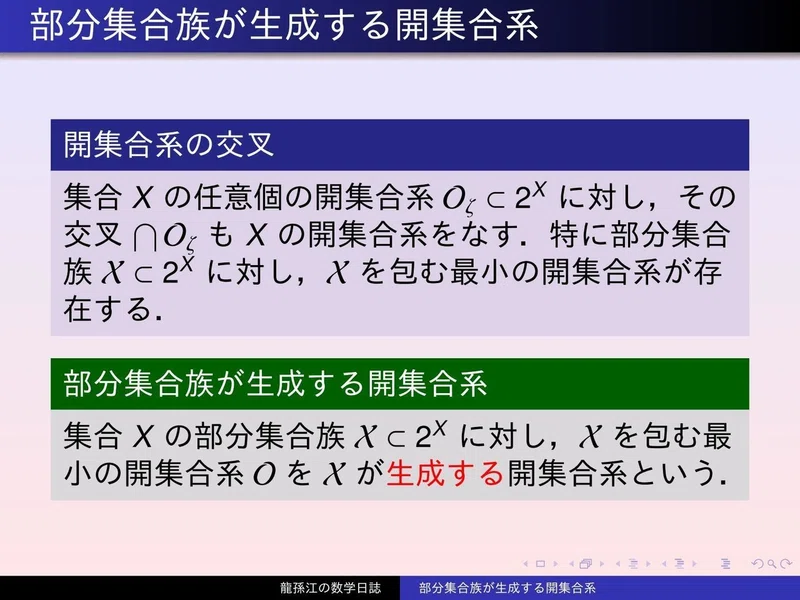 部分集合族が生成する開集合系

開集合系の交叉

集合 $X$ の任意個の開集合系 $\mathcal{O}_\zeta \subset 2^X$ に対し，その交叉 $\bigcap \mathcal{O}_\zeta$ も $X$ の開集合系をなす．特に部分集合族 $\mathcal{X} \subset 2^X$ に対し，$\mathcal{X}$ を包む最小の開集合系が存在する．

部分集合族が生成する開集合系

集合 $X$ の部分集合族 $\mathcal{X} \subset 2^X$ に対し，$\mathcal{X}$ を包む最小の開集合系 $\mathcal{O}$ を $\mathcal{X}$ が生成する開集合系という．

龍孫江の数学日誌　部分集合族が生成する開集合系